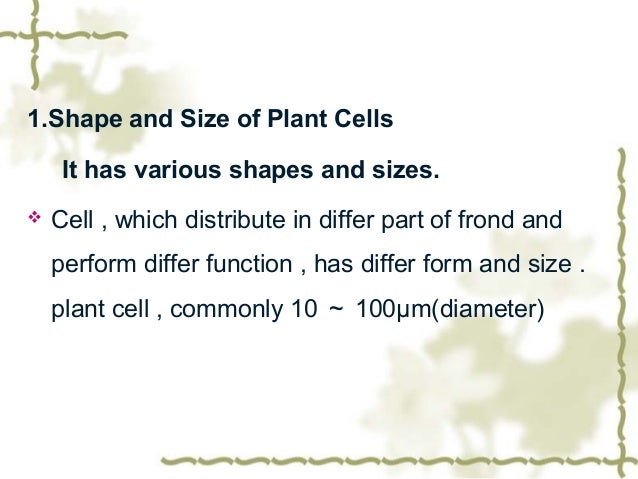 1.Shape and Size of Plant Cells

It has various shapes and sizes.

❖ Cell , which distribute in differ part of frond and perform differ function , has differ form and size . plant cell , commonly 10 ~ 100μm(diameter)